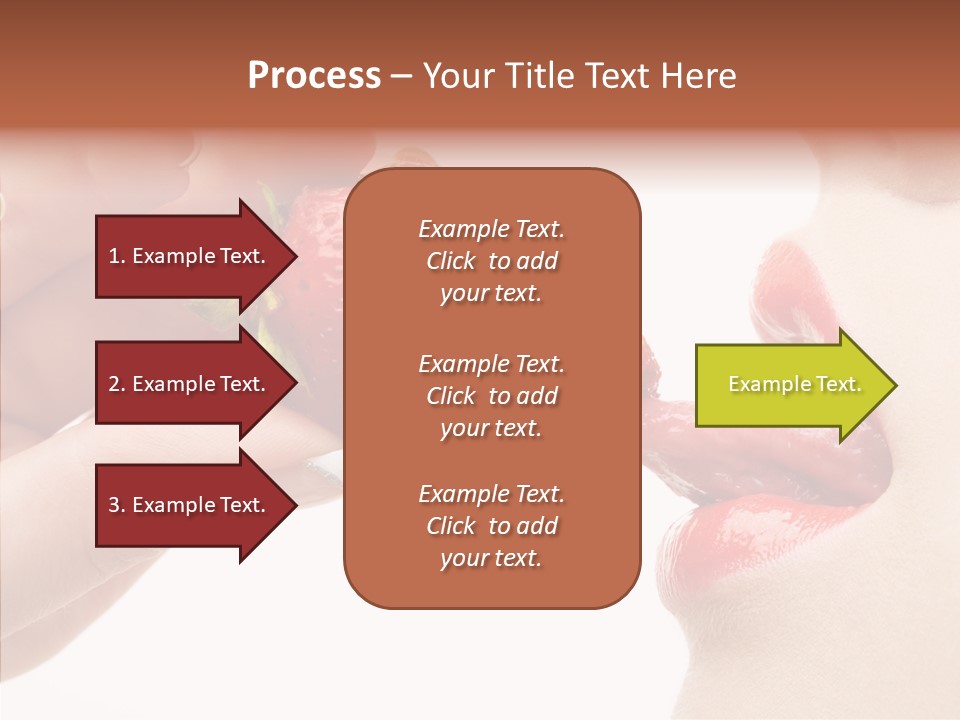 Process – Your Title Text Here

1. Example Text.

2. Example Text.

3. Example Text.

Example Text. Click to add your text.

Example Text. Click to add your text.

Example Text. Click to add your text.

Example Text.